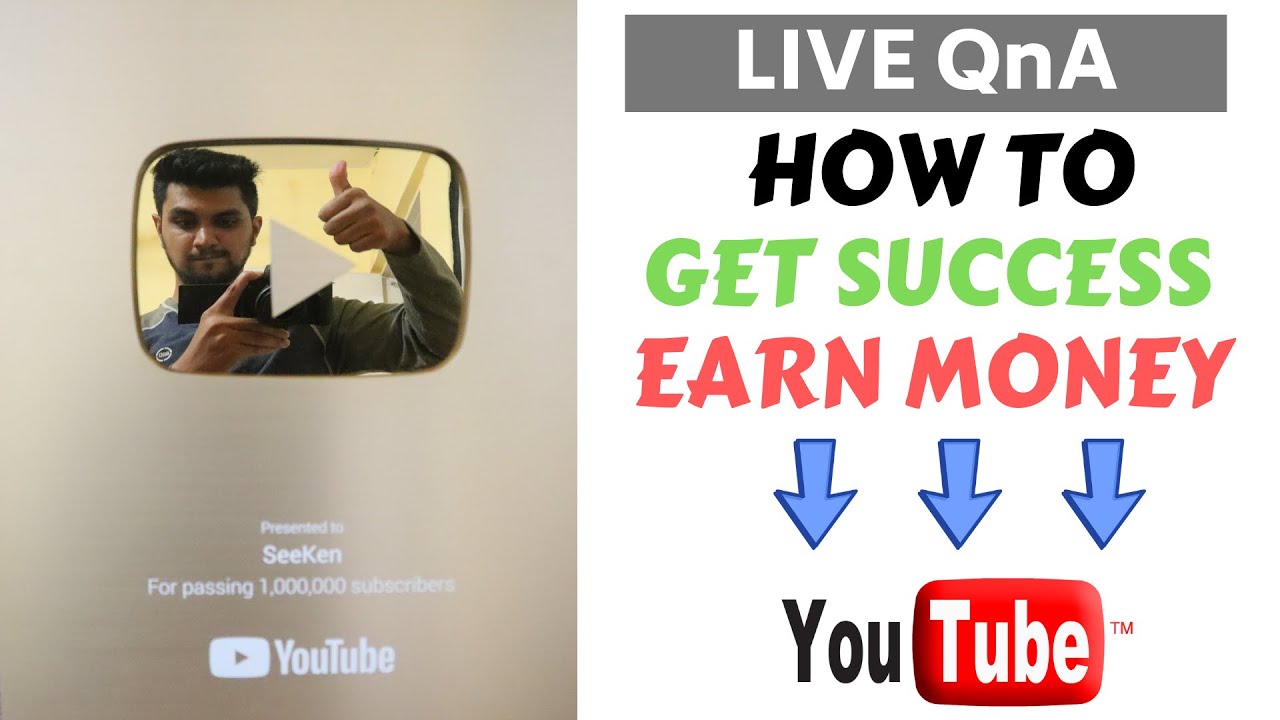 Presented to
SeeKen
For passing 1,000,000 subscribers

YouTube

LIVE QnA

HOW TO
GET SUCCESS
EARN MONEY

YouTube™